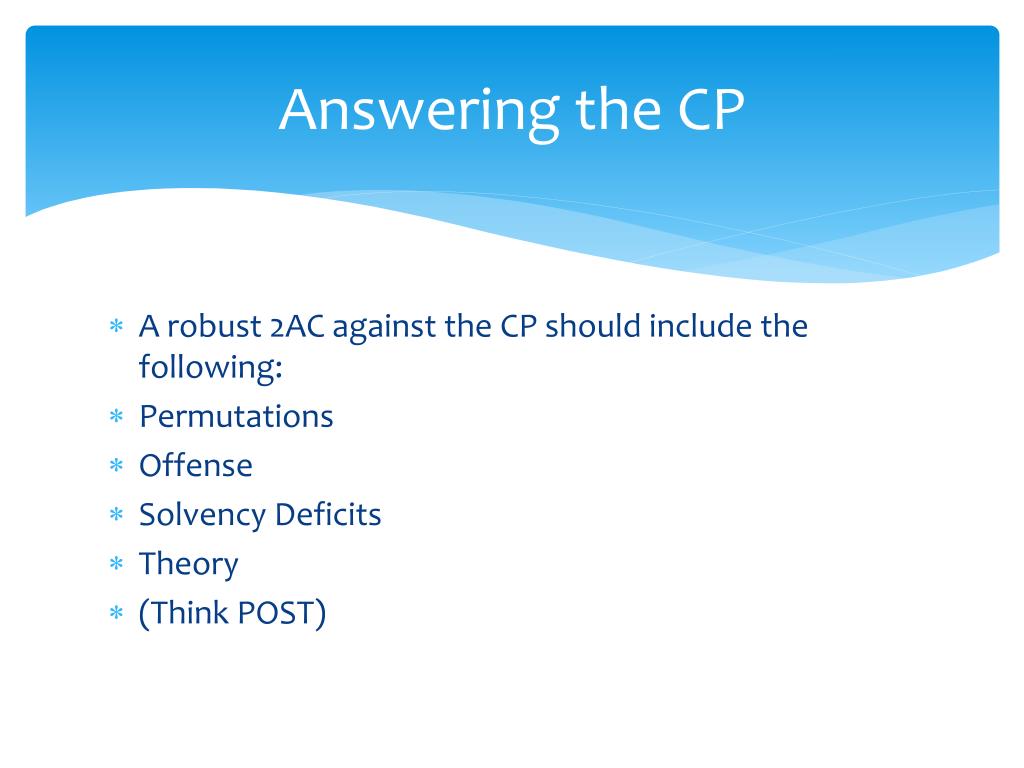 Answering the CP

* A robust 2AC against the CP should include the following:
* Permutations
* Offense
* Solvency Deficits
* Theory
* (Think POST)